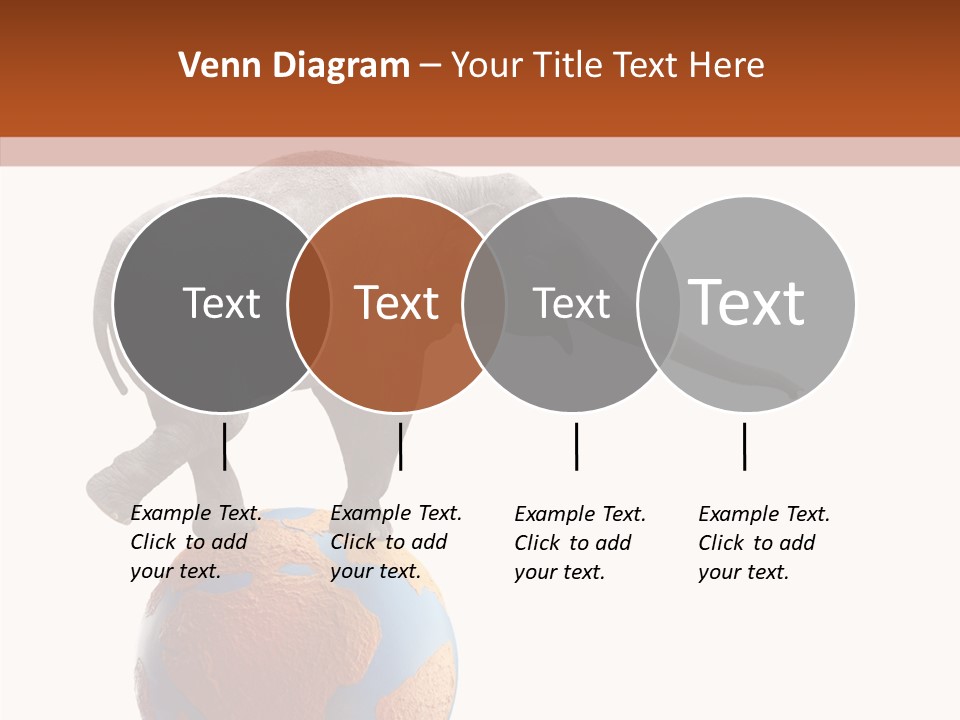 Venn Diagram – Your Title Text Here

Text

Text

Text

Text

Example Text. Click to add your text.

Example Text. Click to add your text.

Example Text. Click to add your text.

Example Text. Click to add your text.